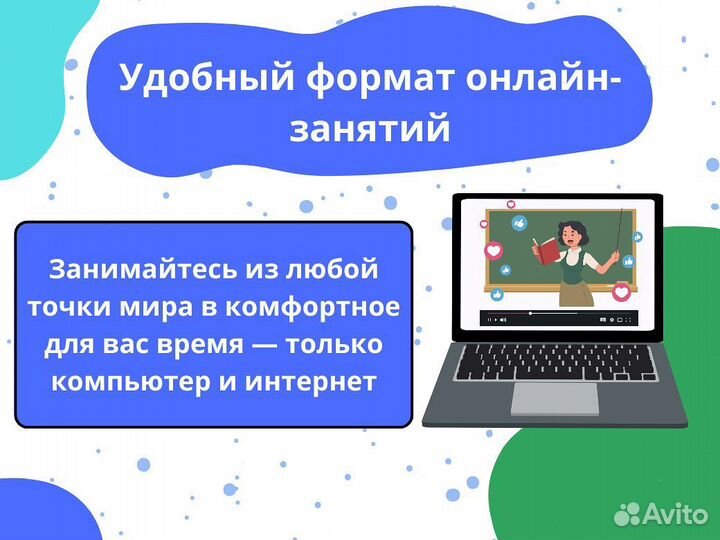 Удобный формат онлайн-занятий

Занимайтесь из любой точки мира в комфортное для вас время — только компьютер и интернет

Avito